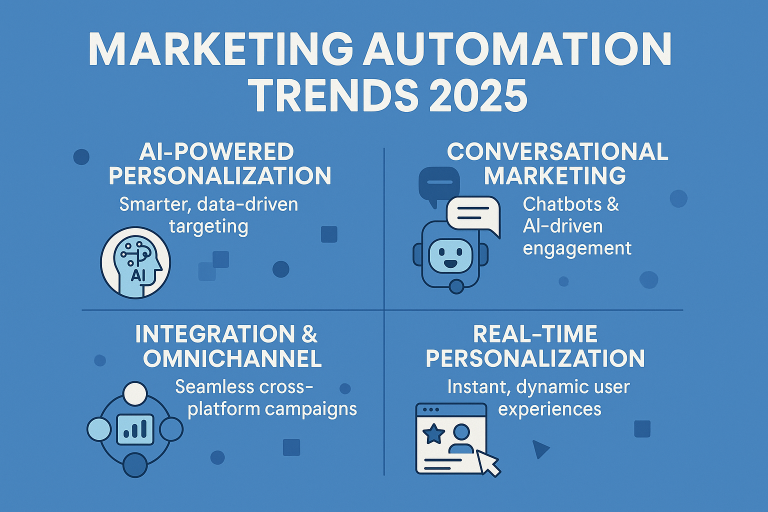 MARKETING AUTOMATION TRENDS 2025

AI-POWERED PERSONALIZATION

Smarter, data-driven targeting

AI

CONVERSATIONAL MARKETING

Chatbots & AI-driven engagement

INTEGRATION & OMNICHANNEL

Seamless cross-platform campaigns

REAL-TIME PERSONALIZATION

Instant, dynamic user experiences